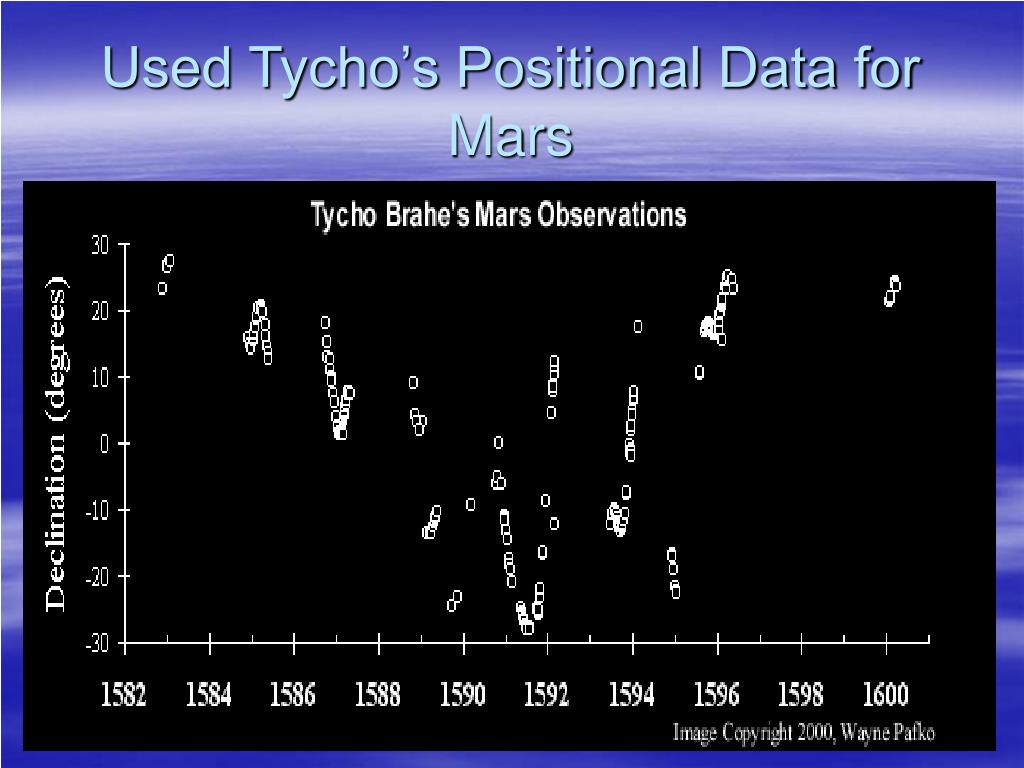 Used Tycho's Positional Data for Mars

Tycho Brahe's Mars Observations

Declination (degrees)

30
20
10
0
-10
-20
-30

1582 1584 1586 1588 1590 1592 1594 1596 1598 1600

Image Copyright 2000, Wayne Pafko